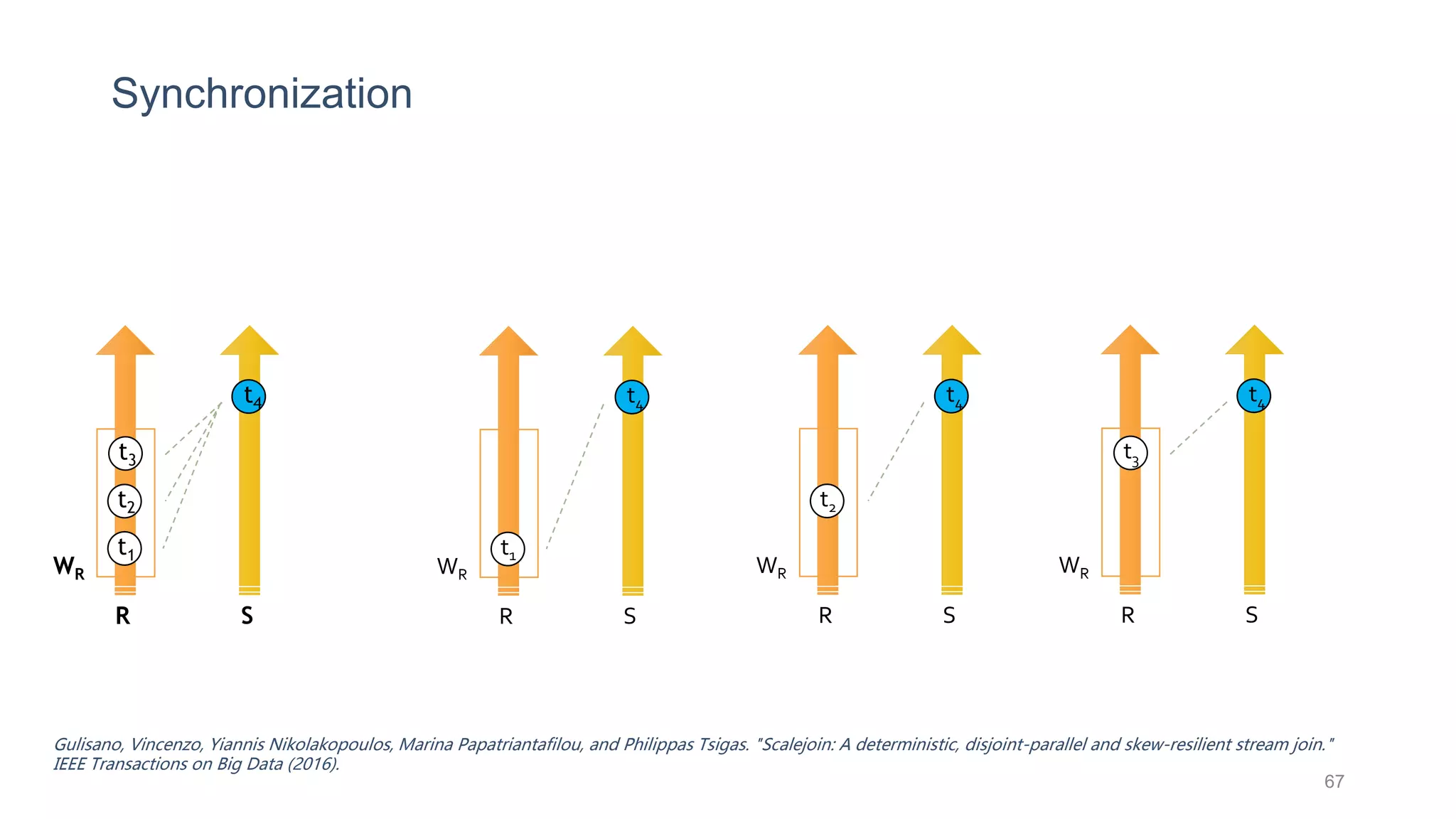 Synchronization

$t_4$
$t_3$
$t_2$
$t_1$
$W_R$
R
S

$t_4$
$t_1$
$W_R$
R
S

$t_4$
$t_2$
$W_R$
R
S

$t_4$
$t_3$
$W_R$
R
S

Gulisano, Vincenzo, Yiannis Nikolakopoulos, Marina Papatriantafilou, and Philippas Tsigas. "Scalejoin: A deterministic, disjoint-parallel and skew-resilient stream join." IEEE Transactions on Big Data (2016).

67